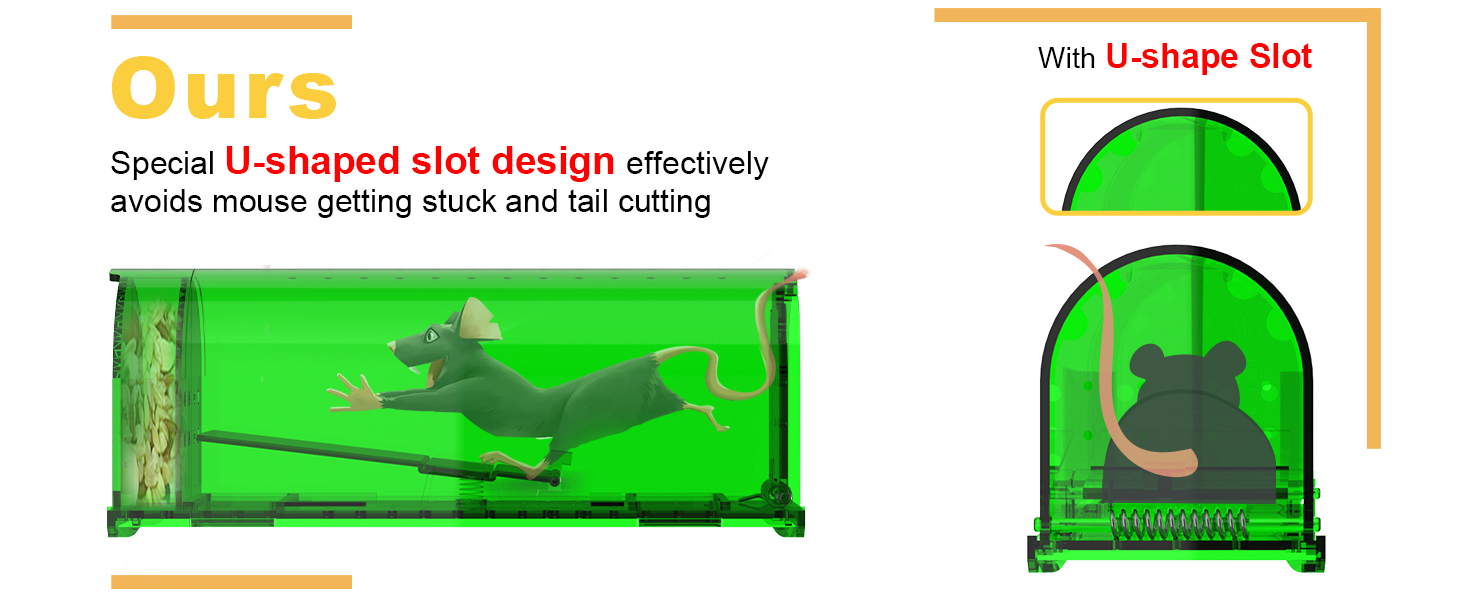 Ours

Special U-shaped slot design effectively avoids mouse getting stuck and tail cutting

With U-shape Slot